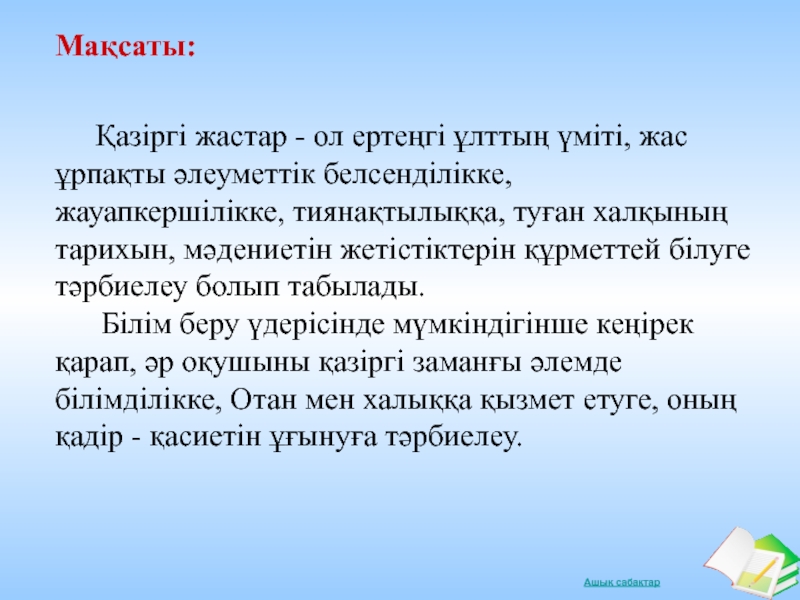 Мақсаты:

Қазіргі жастар - ол ертеңгі ұлттың үміті, жас ұрпақты әлеуметтік белсенділікке, жауапкершілікке, тиянақтылыққа, туған халқының тарихын, мәдениетін жетістіктерін құрметтей білуге тәрбиелеу болып табылады.

Білім беру үдерісінде мүмкіндігінше кеңірек қарап, әр оқушыны қазіргі заманғы әлемде білімділікке, Отан мен халыққа қызмет етуге, оның қадір - қасиетін ұғынуға тәрбиелеу.

Ашық сабақтар